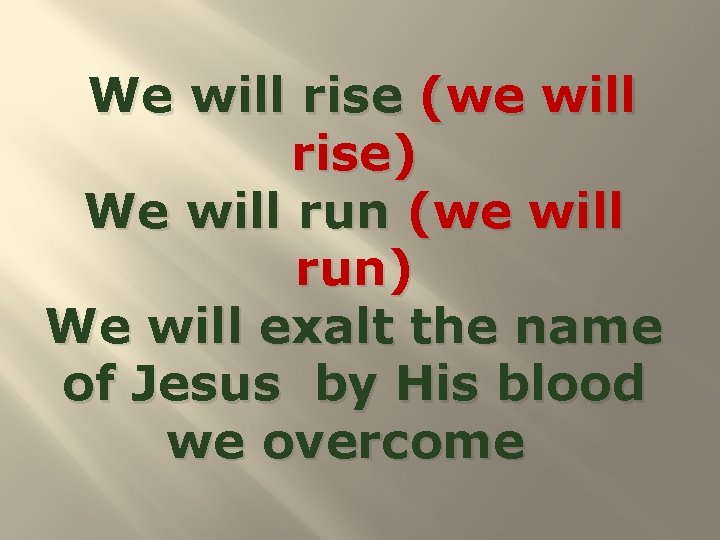 We will rise (we will rise)
We will run (we will run)
We will exalt the name of Jesus by His blood we overcome